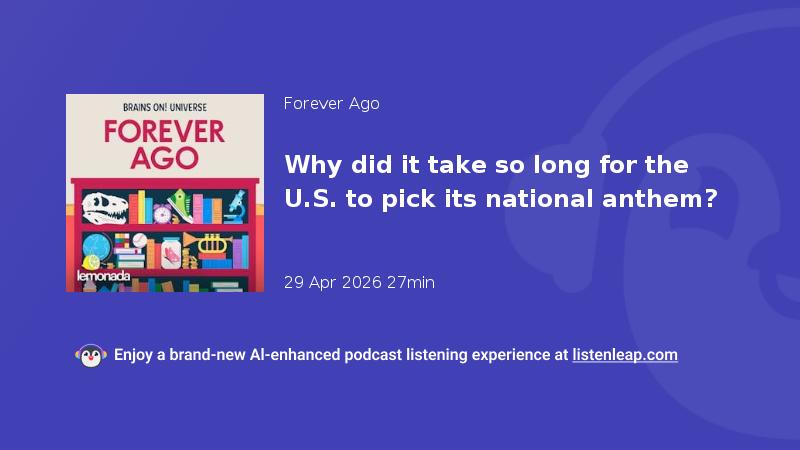 BRAINS ON! UNIVERSE
FOREVER AGO
lemonada

Forever Ago

Why did it take so long for the U.S. to pick its national anthem?

29 Apr 2026 27min

Enjoy a brand-new AI-enhanced podcast listening experience at listenleap.com